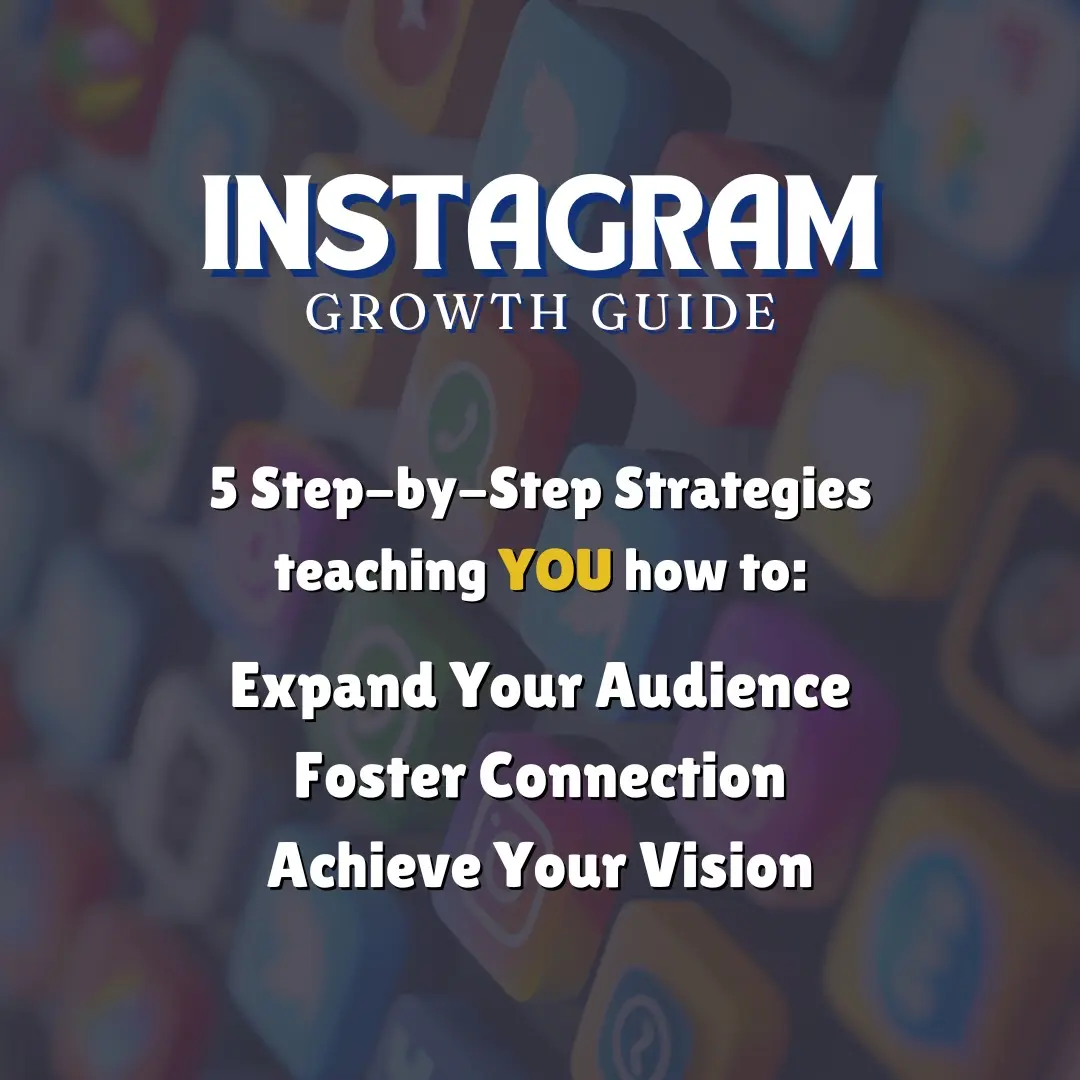 INSTAGRAM
GROWTH GUIDE

5 Step-by-Step Strategies teaching YOU how to:

Expand Your Audience
Foster Connection
Achieve Your Vision